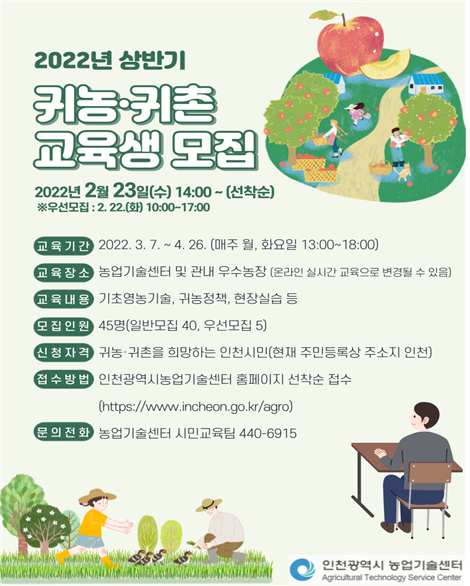 2022년 상반기

귀농·귀촌
교육생 모집

2022년 2월 23일(수) 14:00 ~ (선착순)
※우선모집 : 2. 22.(화) 10:00~17:00

교육기간 2022. 3. 7. ~ 4. 26. (매주 월, 화요일 13:00~18:00)

교육장소 농업기술센터 및 관내 우수농장 (온라인 실시간 교육으로 변경될 수 있음)

교육내용 기초영농기술, 귀농정책, 현장실습 등

모집인원 45명(일반모집 40, 우선모집 5)

신청자격 귀농·귀촌을 희망하는 인천시민(현재 주민등록상 주소지 인천)

접수방법 인천광역시농업기술센터 홈페이지 선착순 접수

(https://www.incheon.go.kr/agro)

문의전화 농업기술센터 시민교육팀 440-6915

인천광역시 농업기술센터
Agricultural Technology Service Center